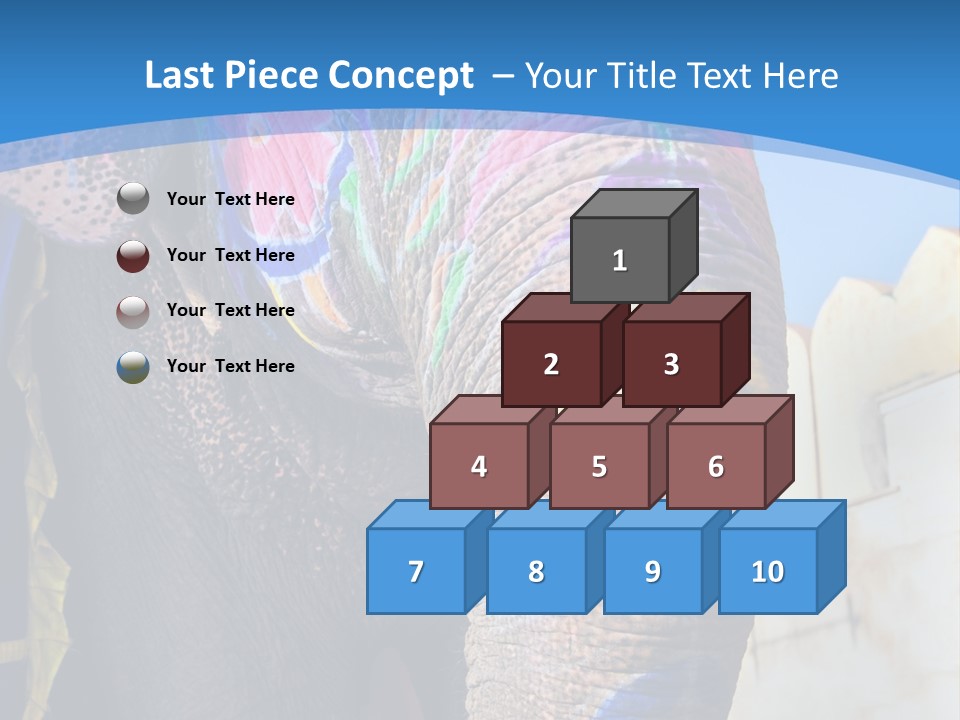 Last Piece Concept – Your Title Text Here

Your Text Here

Your Text Here

Your Text Here

Your Text Here

1

2

3

4

5

6

7

8

9

10